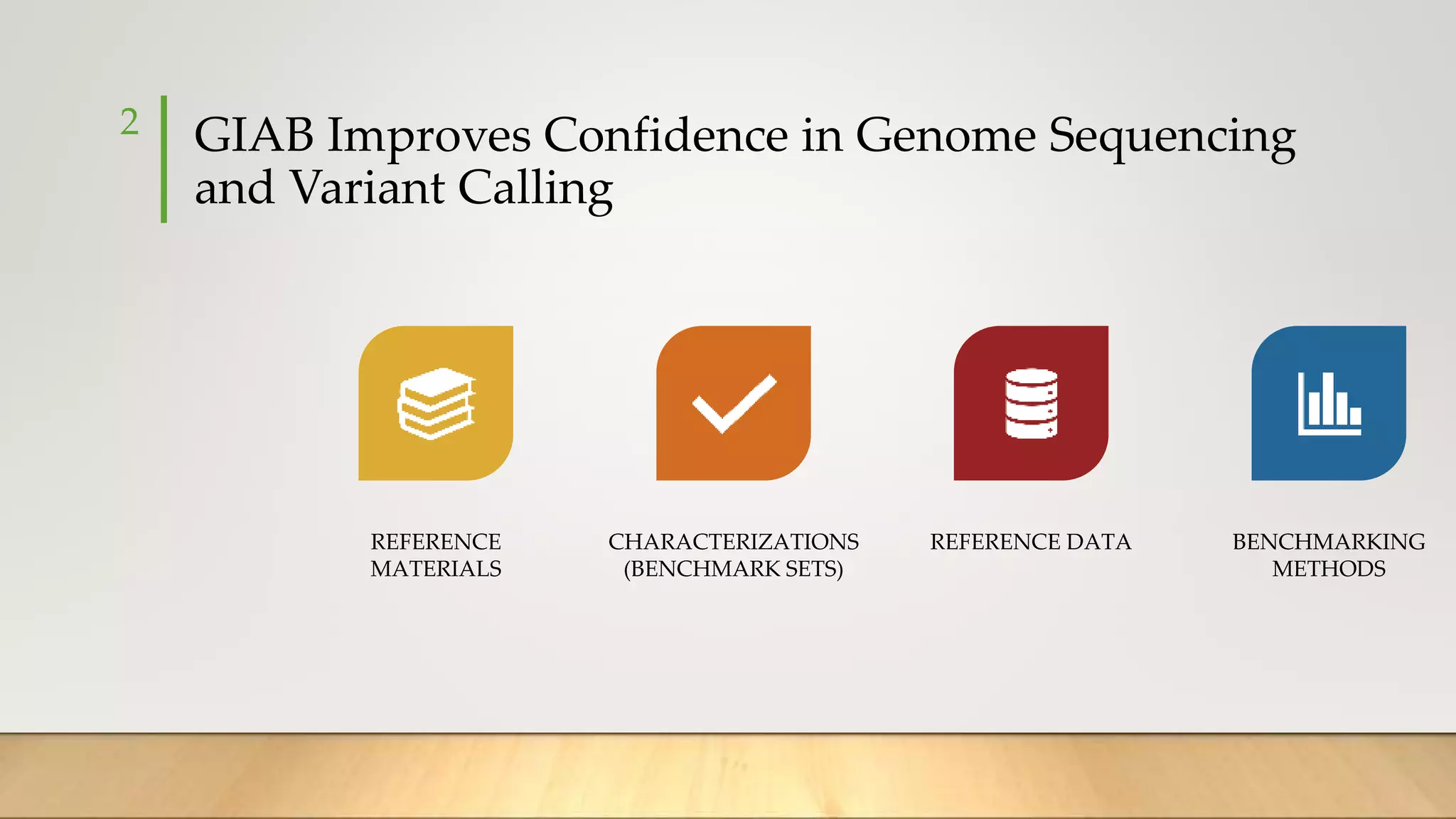 2

GIAB Improves Confidence in Genome Sequencing and Variant Calling

REFERENCE MATERIALS

CHARACTERIZATIONS (BENCHMARK SETS)

REFERENCE DATA

BENCHMARKING METHODS